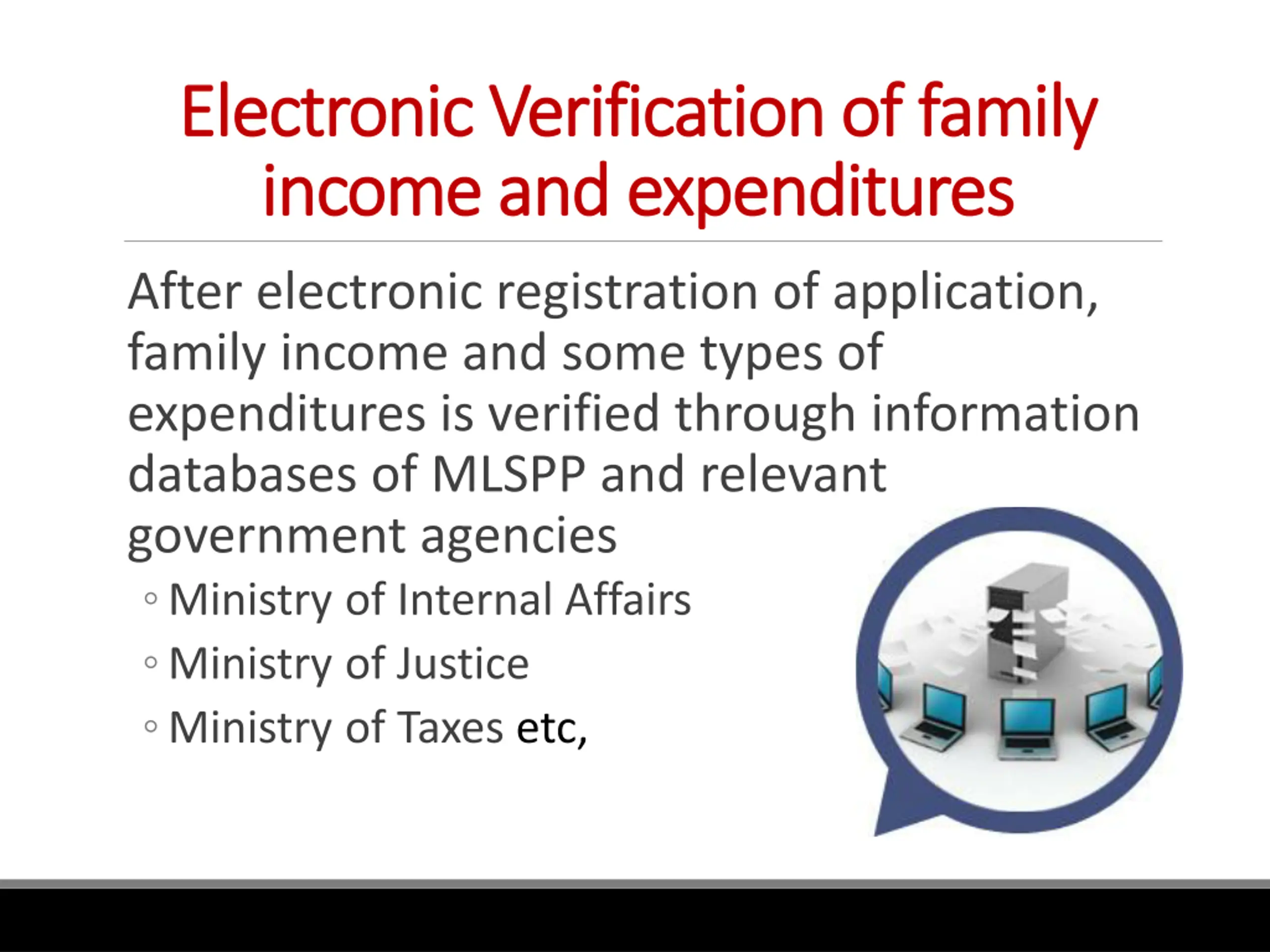 Electronic Verification of family income and expenditures

After electronic registration of application, family income and some types of expenditures is verified through information databases of MLSPP and relevant government agencies

◦ Ministry of Internal Affairs
◦ Ministry of Justice
◦ Ministry of Taxes etc,